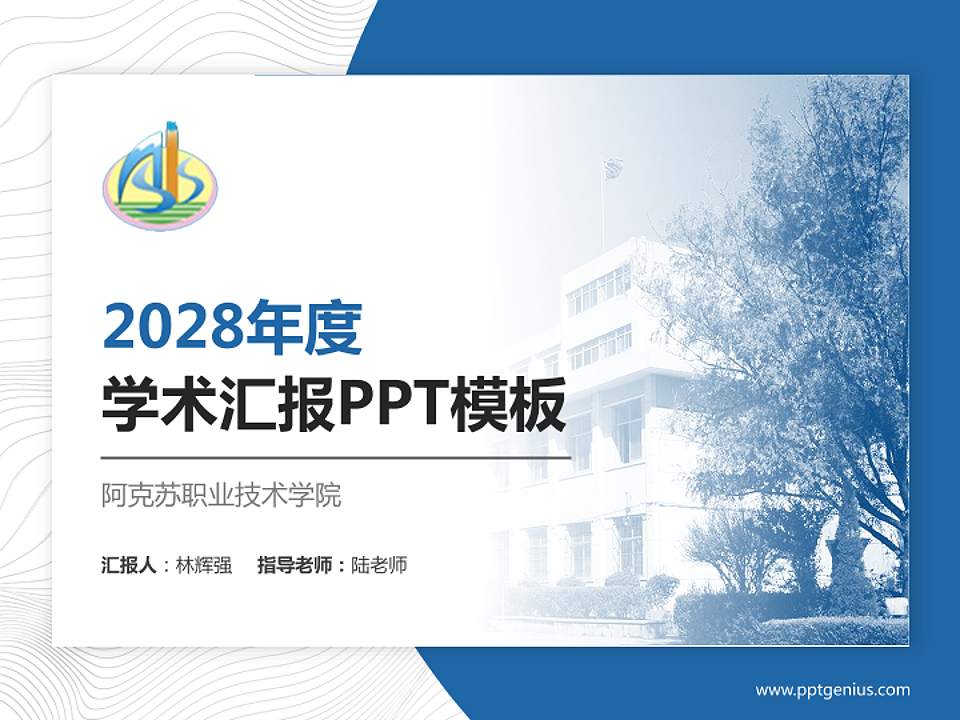 2028年度
学术汇报PPT模板

阿克苏职业技术学院

汇报人：林辉强 指导老师：陆老师

www.pptgenius.com